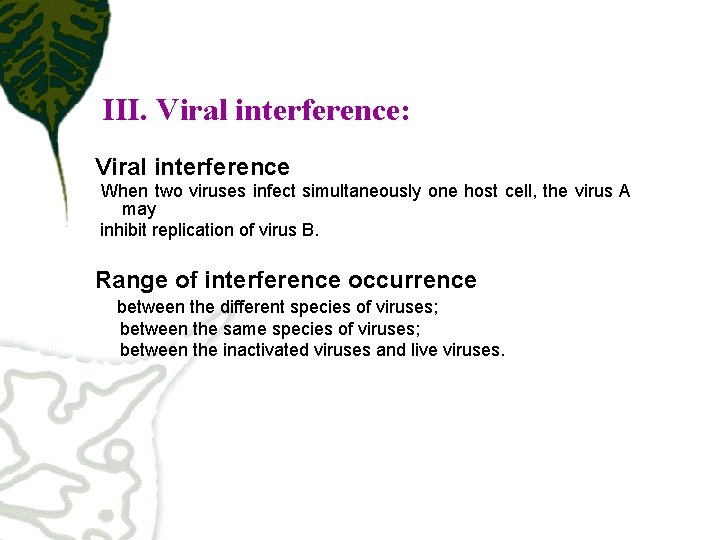 III. Viral interference:

Viral interference

When two viruses infect simultaneously one host cell, the virus A may inhibit replication of virus B.

Range of interference occurrence

between the different species of viruses;
between the same species of viruses;
between the inactivated viruses and live viruses.